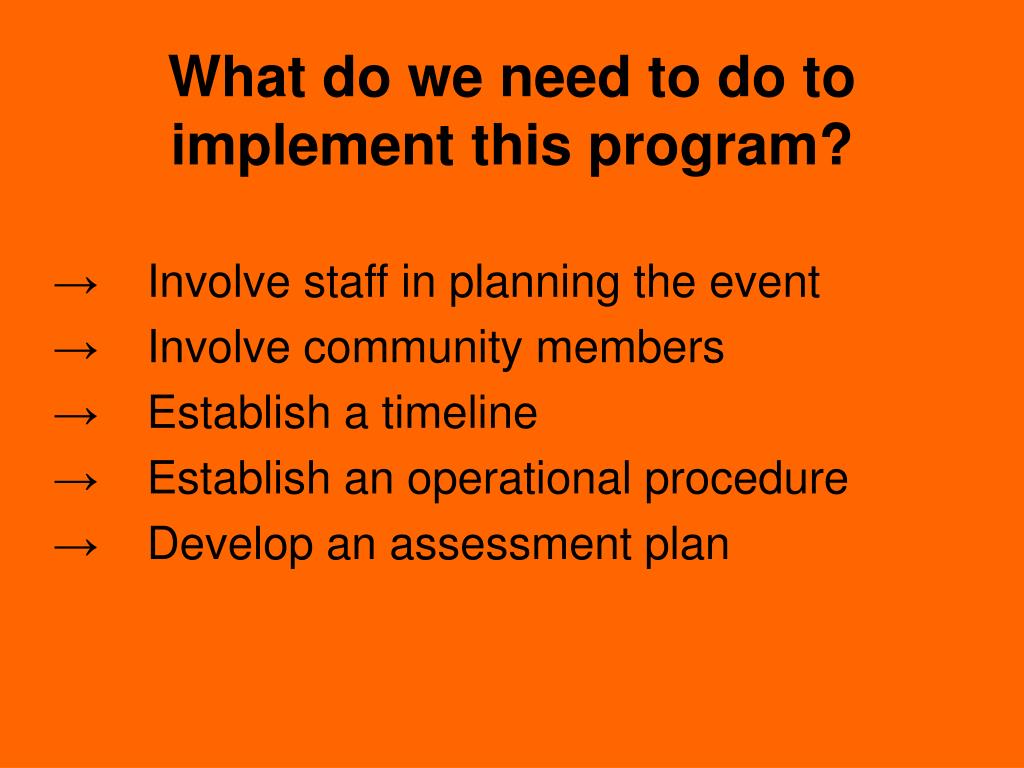 What do we need to do to implement this program?

→ Involve staff in planning the event
→ Involve community members
→ Establish a timeline
→ Establish an operational procedure
→ Develop an assessment plan